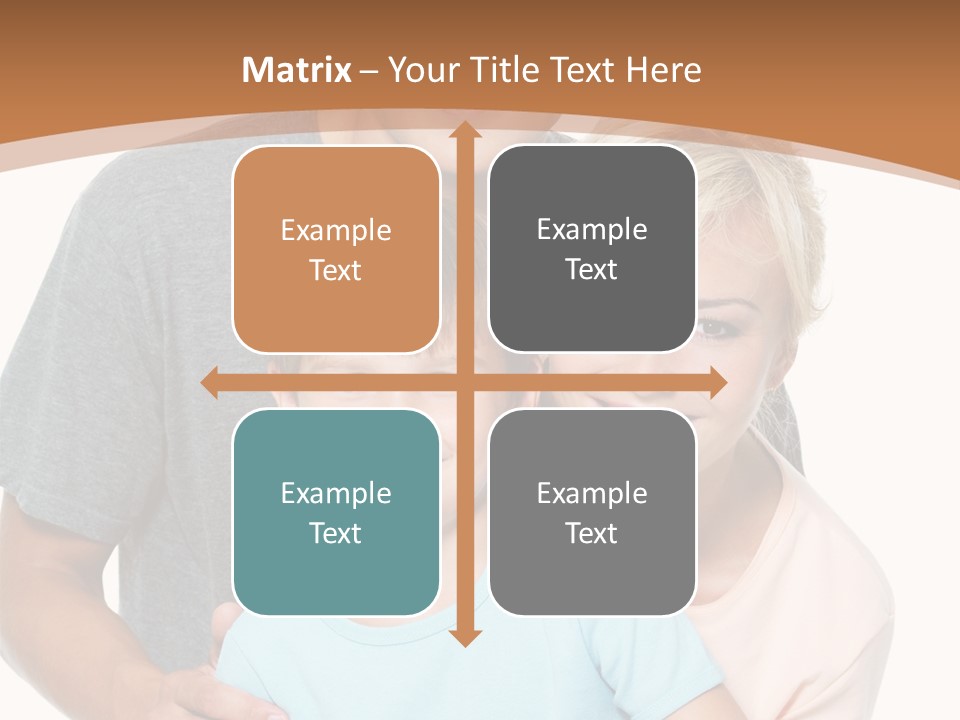 Matrix – Your Title Text Here

Example Text

Example Text

Example Text

Example Text